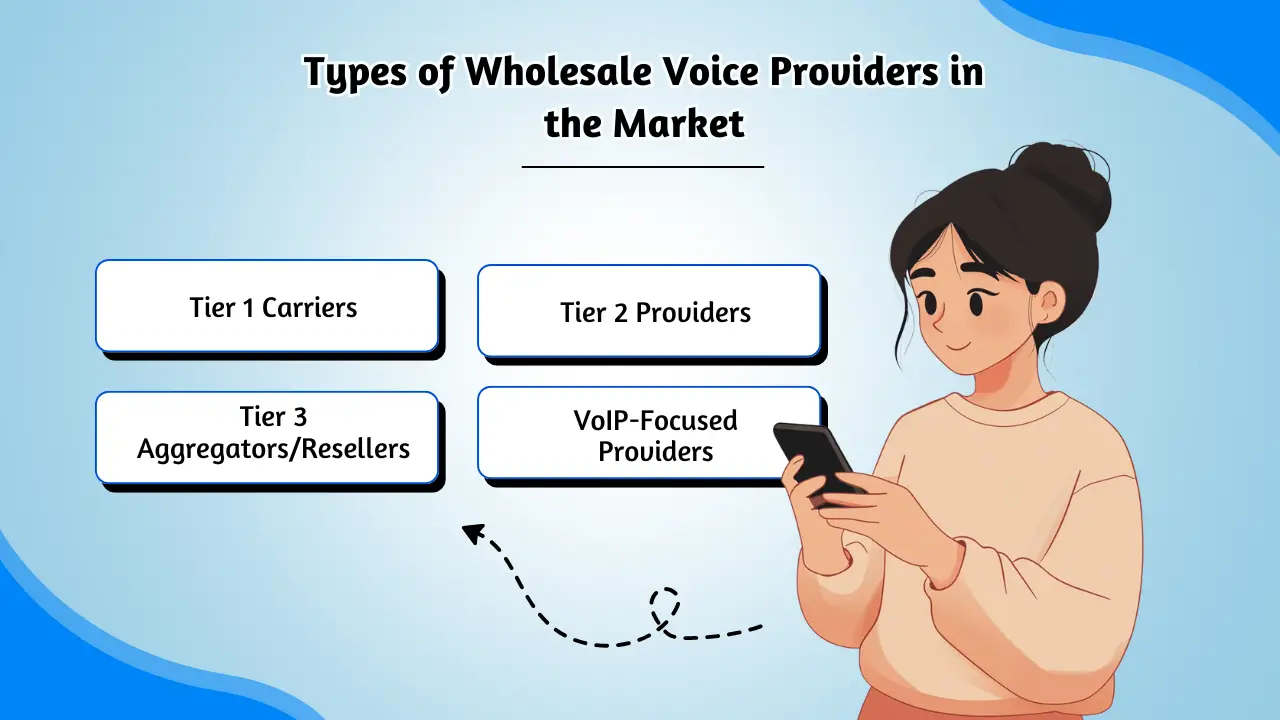 Types of Wholesale Voice Providers in the Market

Tier 1 Carriers

Tier 2 Providers

Tier 3 Aggregators/Resellers

VoIP-Focused Providers